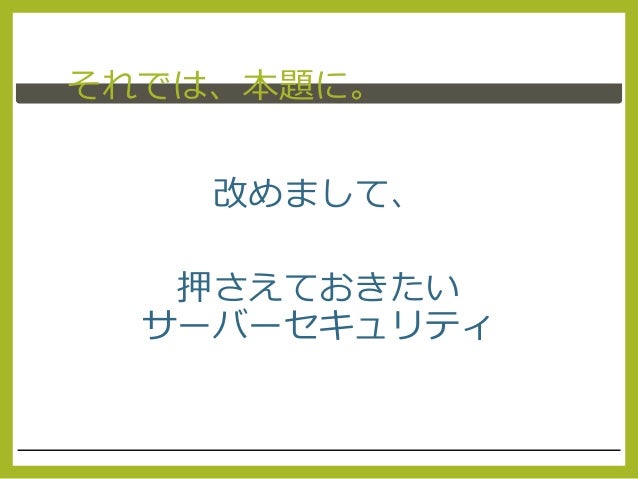 それでは、本題に。

改めまして、

押さえておきたい
サーバーセキュリティ